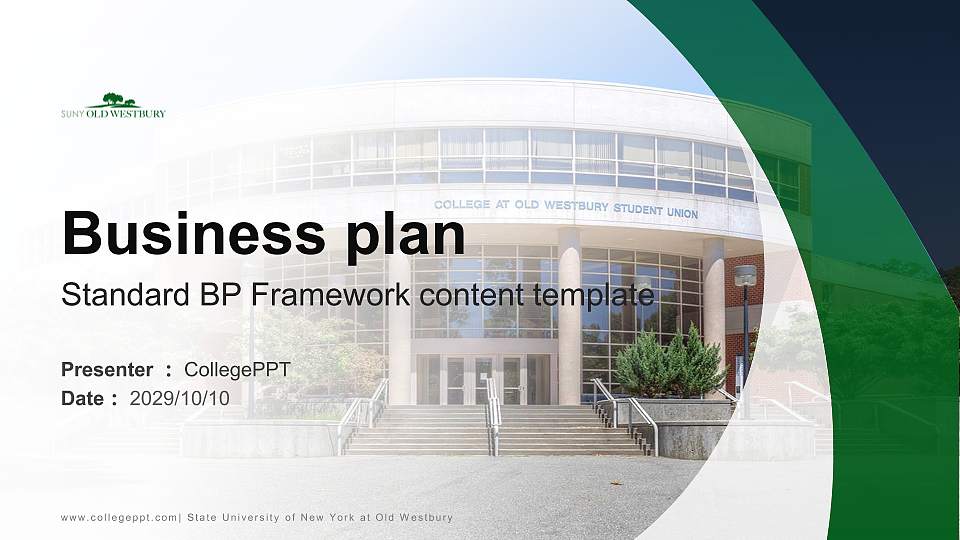 SUNY OLD WESTBURY

COLLEGE AT OLD WESTBURY STUDENT UNION

Business plan

Standard BP Framework content template

Presenter : CollegePPT

Date : 2029/10/10

www.collegeppt.com| State University of New York at Old Westbury